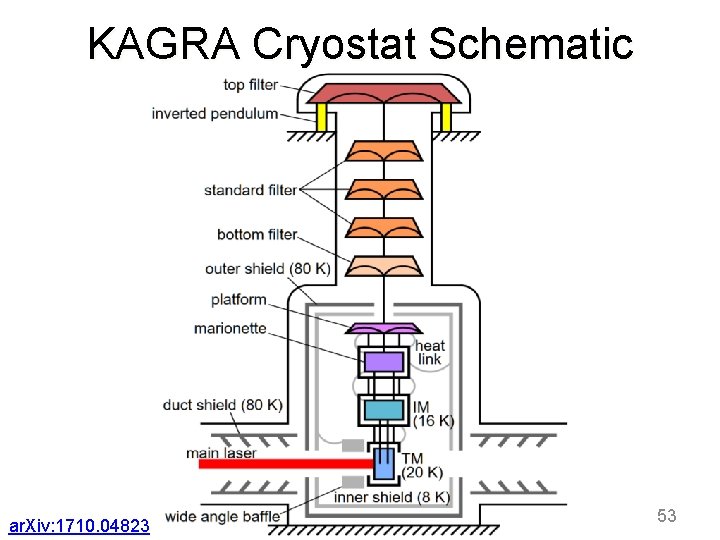 KAGRA Cryostat Schematic

top filter
inverted pendulum
standard filter
bottom filter
outer shield (80 K)
platform
marionette
heat link
duct shield (80 K)
IM (16 K)
main laser
TM (20 K)
inner shield (8 K)
wide angle baffle

arXiv:1710.04823

53